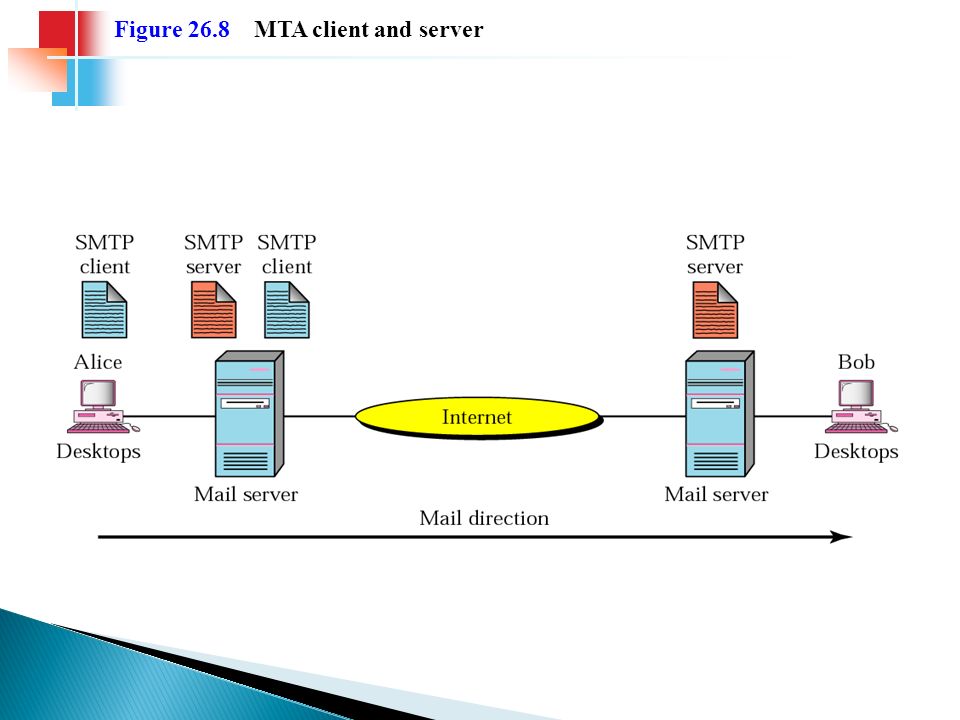 Figure 26.8 MTA client and server

SMTP client

SMTP server

SMTP client

SMTP server

Alice

Bob

Internet

Desktops

Desktops

Mail server

Mail server

Mail direction